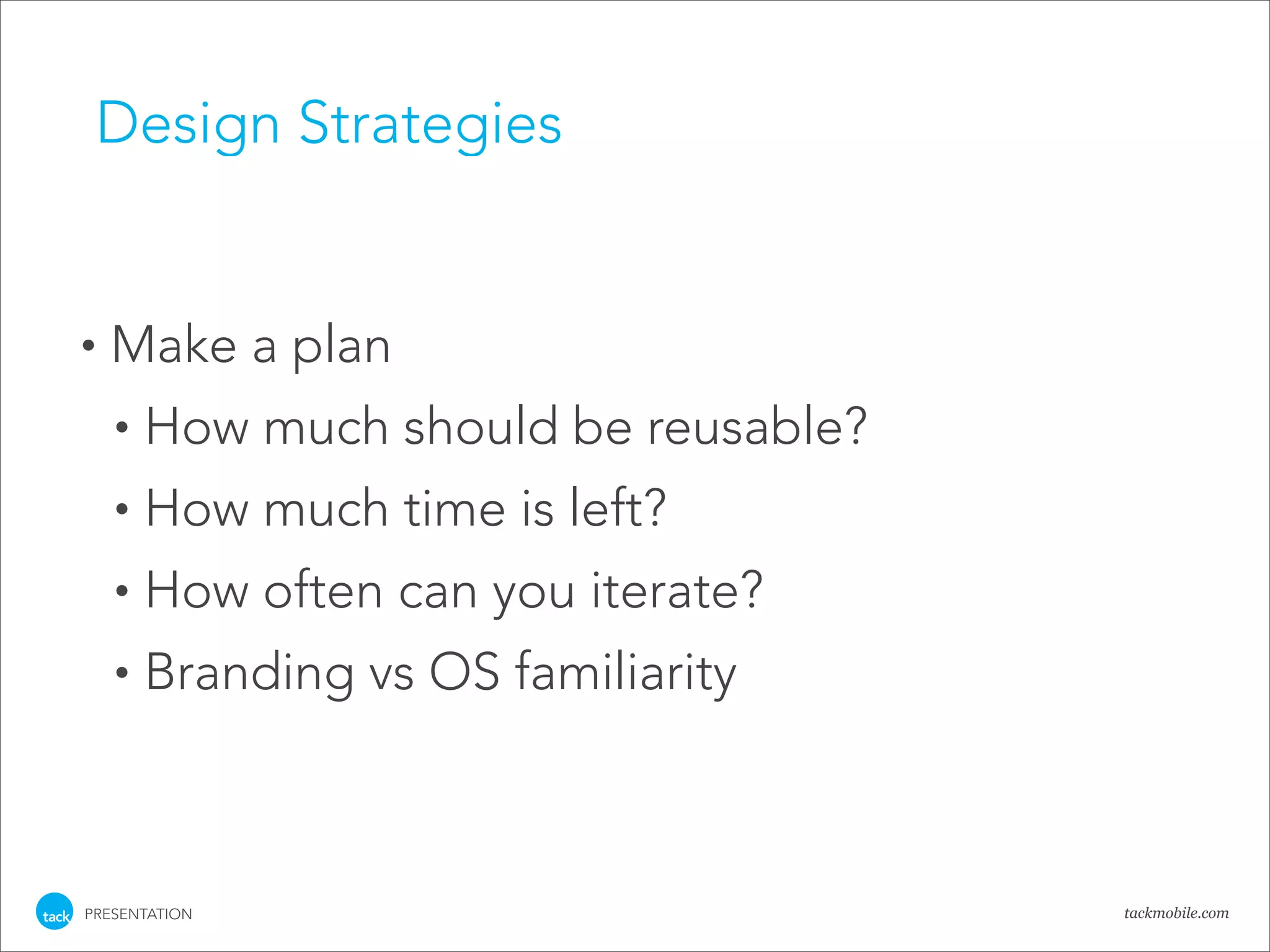 Design Strategies

• Make a plan
  • How much should be reusable?
  • How much time is left?
  • How often can you iterate?
  • Branding vs OS familiarity

tack PRESENTATION

tackmobile.com